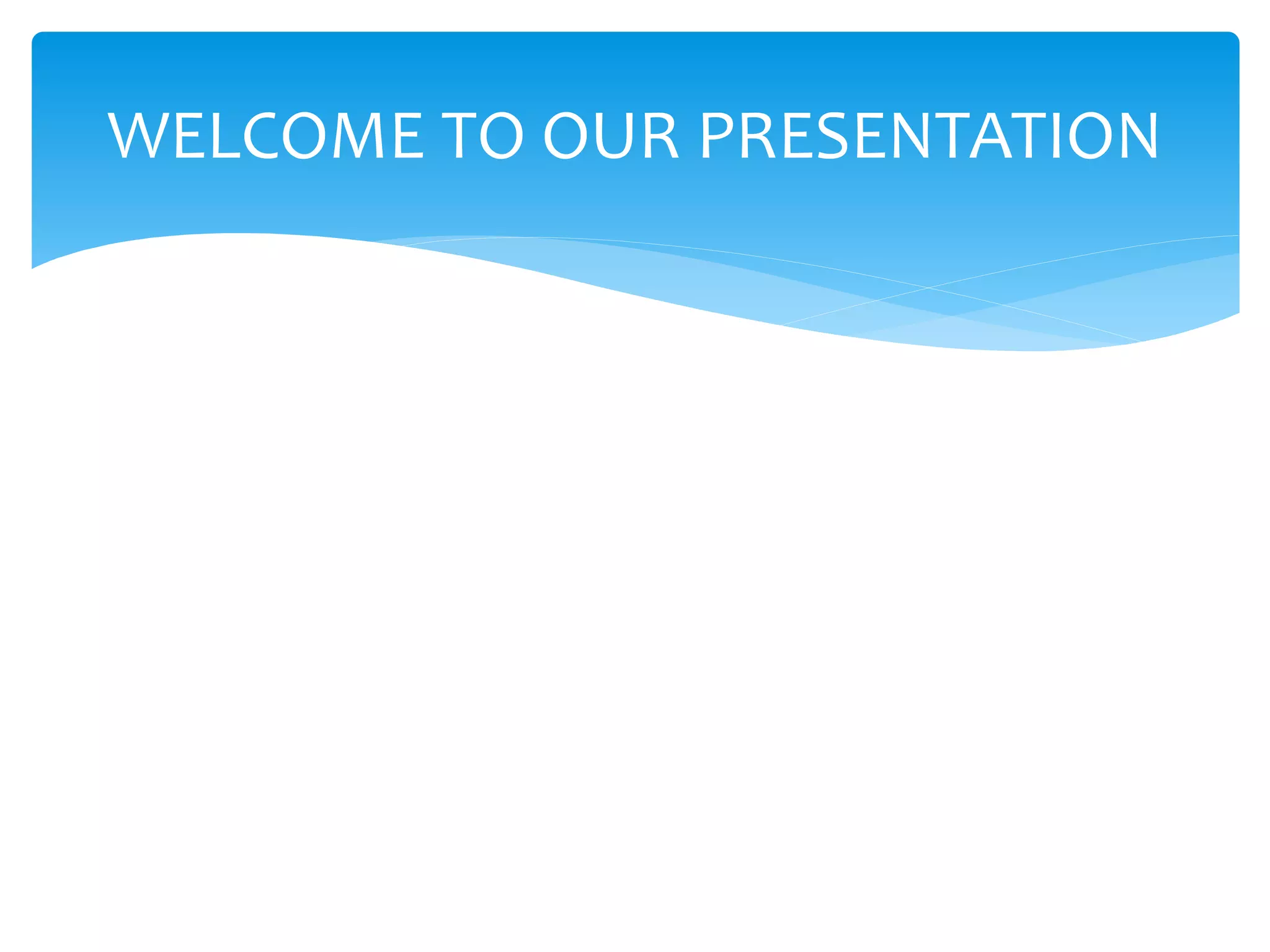 WELCOME TO OUR PRESENTATION